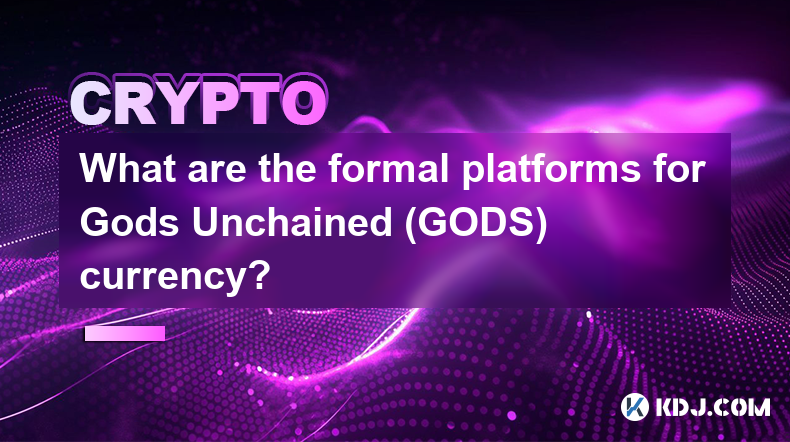 CRYPTO

What are the formal platforms for Gods Unchained (GODS) currency?

KDJ.COM